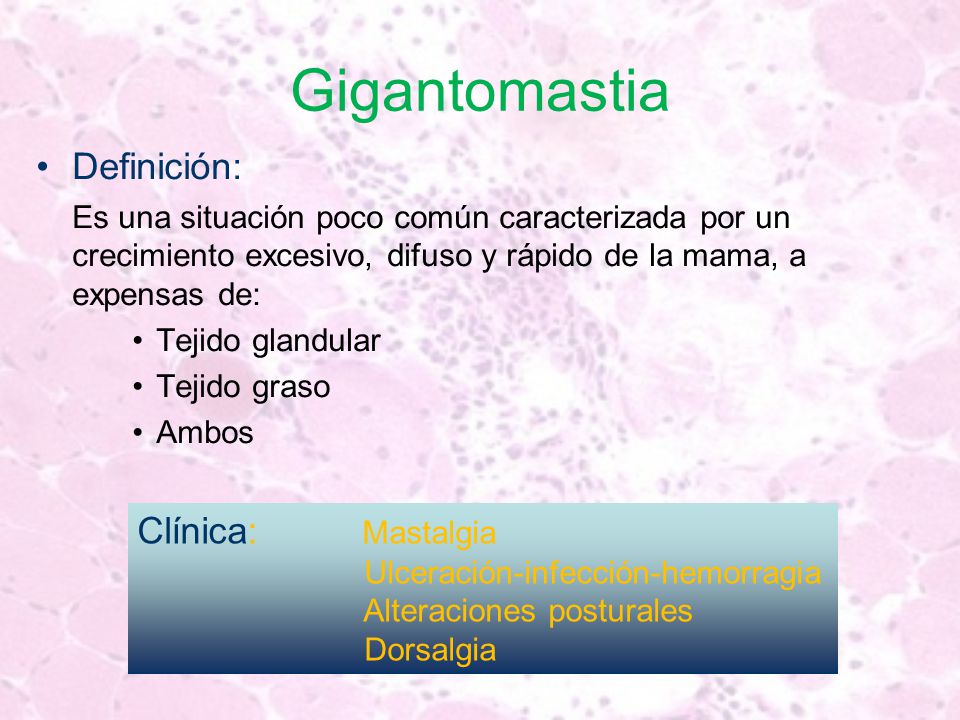 Gigantomastia

• Definición:

Es una situación poco común caracterizada por un crecimiento excesivo, difuso y rápido de la mama, a expensas de:

• Tejido glandular
• Tejido graso
• Ambos

Clínica: Mastalgia
Ulceración-infección-hemorragia
Alteraciones posturales
Dorsalgia